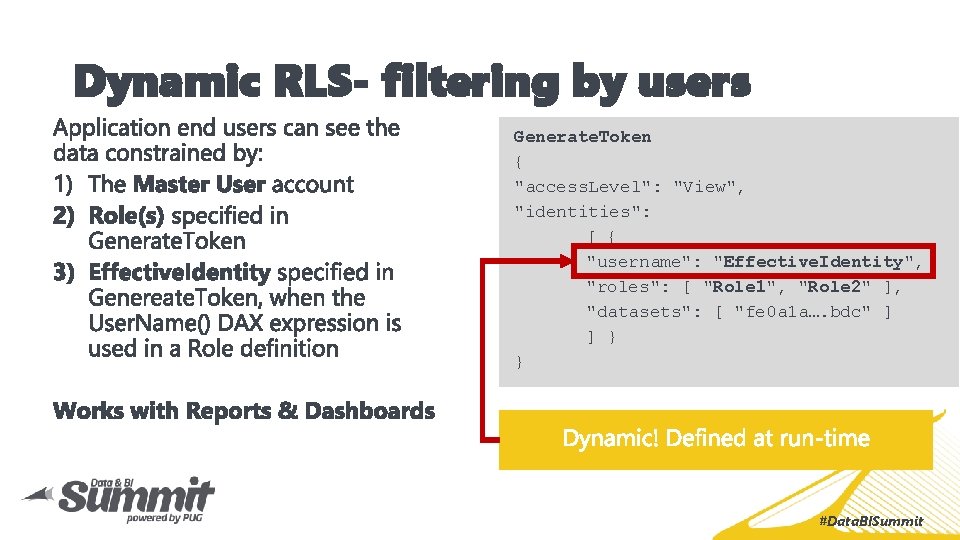 Dynamic RLS- filtering by users

Application end users can see the data constrained by:
1) The Master User account
2) Role(s) specified in GenerateToken
3) EffectiveIdentity specified in GenereateToken, when the UserName() DAX expression is used in a Role definition

Works with Reports & Dashboards

GenerateToken
{
"accessLevel": "View",
"identities":
[ {
"username": "EffectiveIdentity",
"roles": [ "Role1", "Role2" ],
"datasets": [ "fe0a1a….bdc" ]
] }
}

Dynamic! Defined at run-time

Data & BI Summit powered by PUG

#DataBISummit